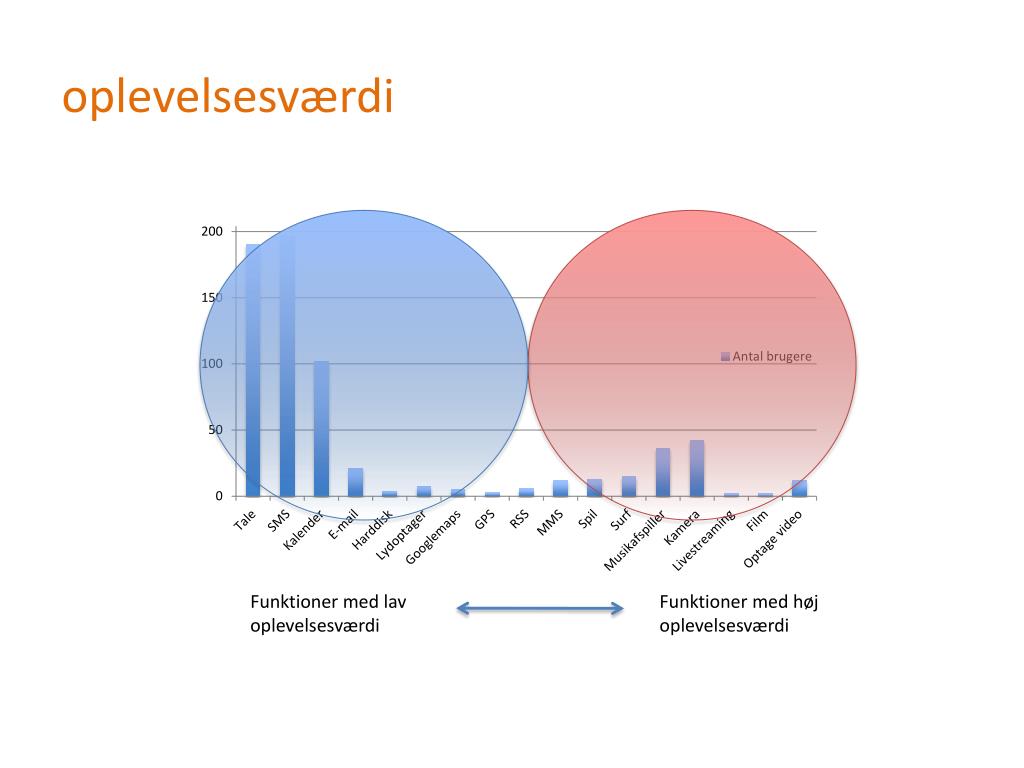 oplevelsesværdi

200
150
100
50
0

Antal brugere

Tale
SMS
Kalender
E-mail
Harddisk
Lydoptager
Googlemaps
GPS
RSS
MMS
Spil
Surf
Musikafspiller
Kamera
Livestreaming
Film
Optage video

Funktioner med lav oplevelsesværdi

Funktioner med høj oplevelsesværdi